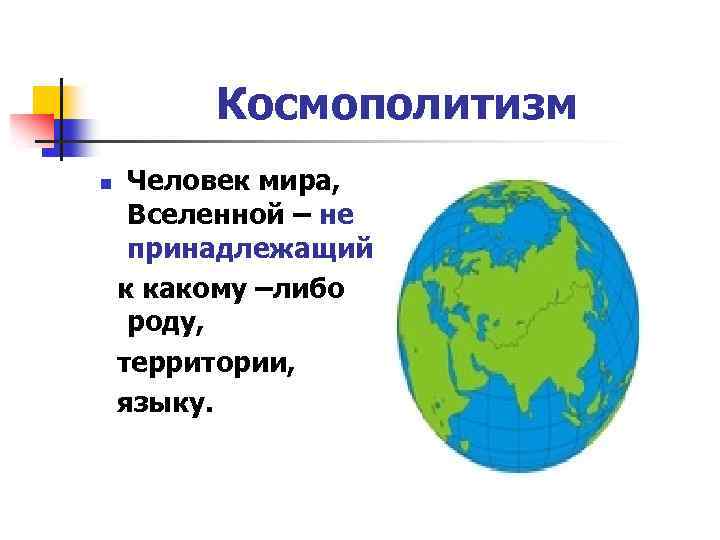 Космополитизм

Человек мира, Вселенной – не принадлежащий

к какому –либо роду,

территории,

языку.